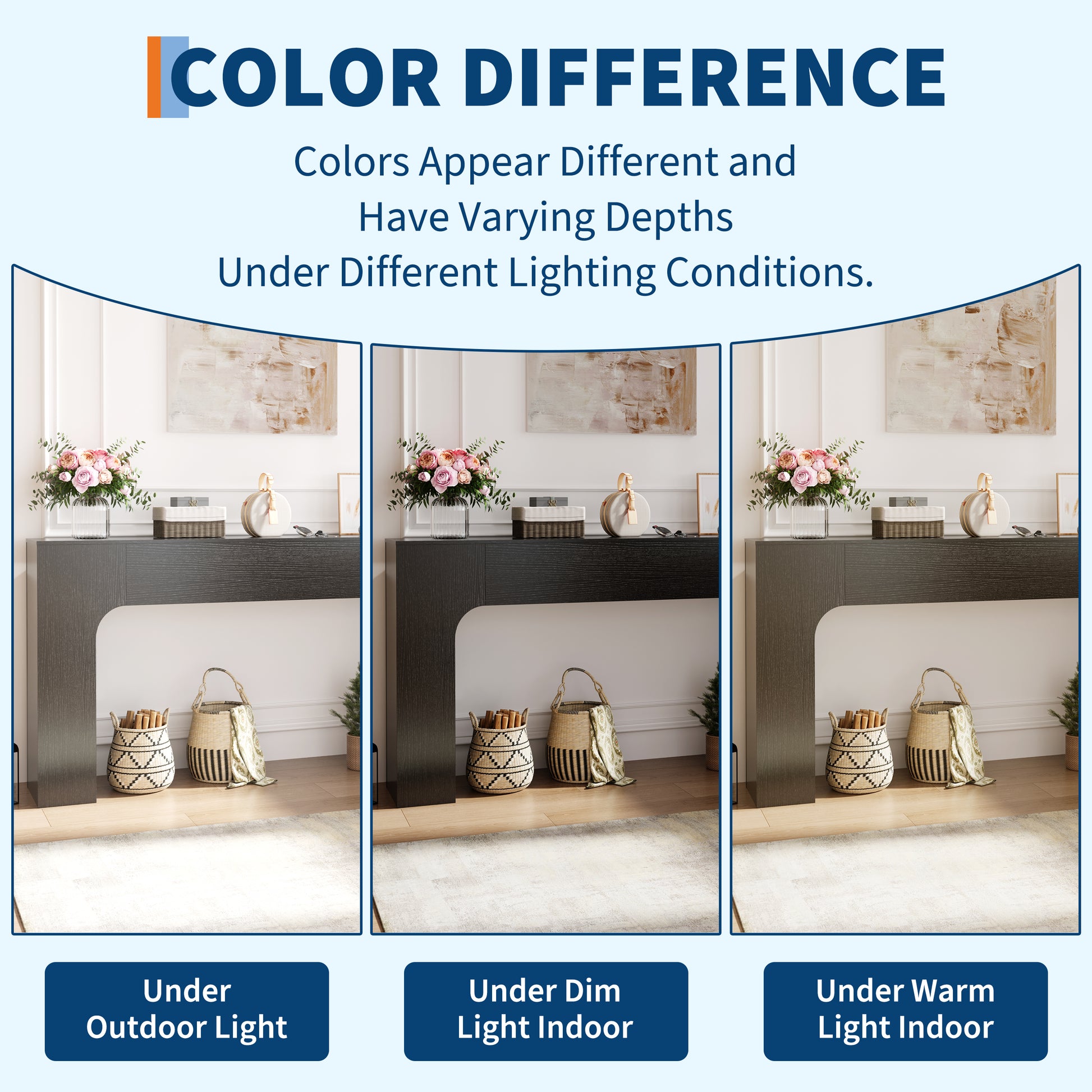 COLOR DIFFERENCE

Colors Appear Different and Have Varying Depths Under Different Lighting Conditions.

Under Outdoor Light

Under Dim Light Indoor

Under Warm Light Indoor